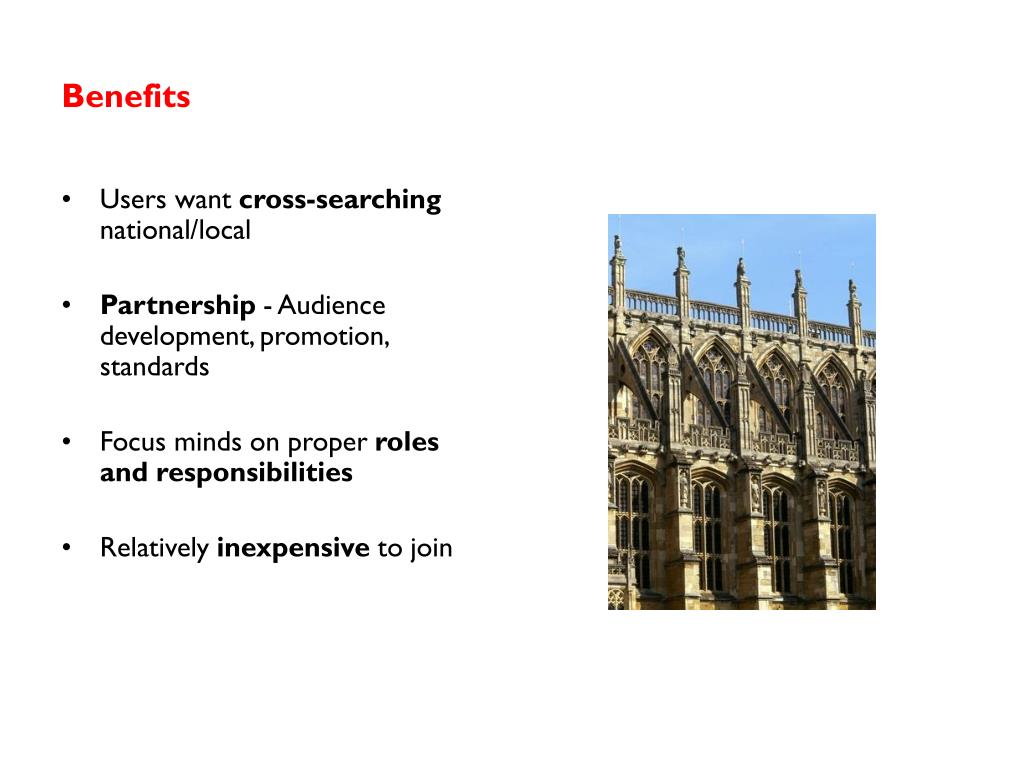 Benefits

• Users want cross-searching national/local

• Partnership - Audience development, promotion, standards

• Focus minds on proper roles and responsibilities

• Relatively inexpensive to join